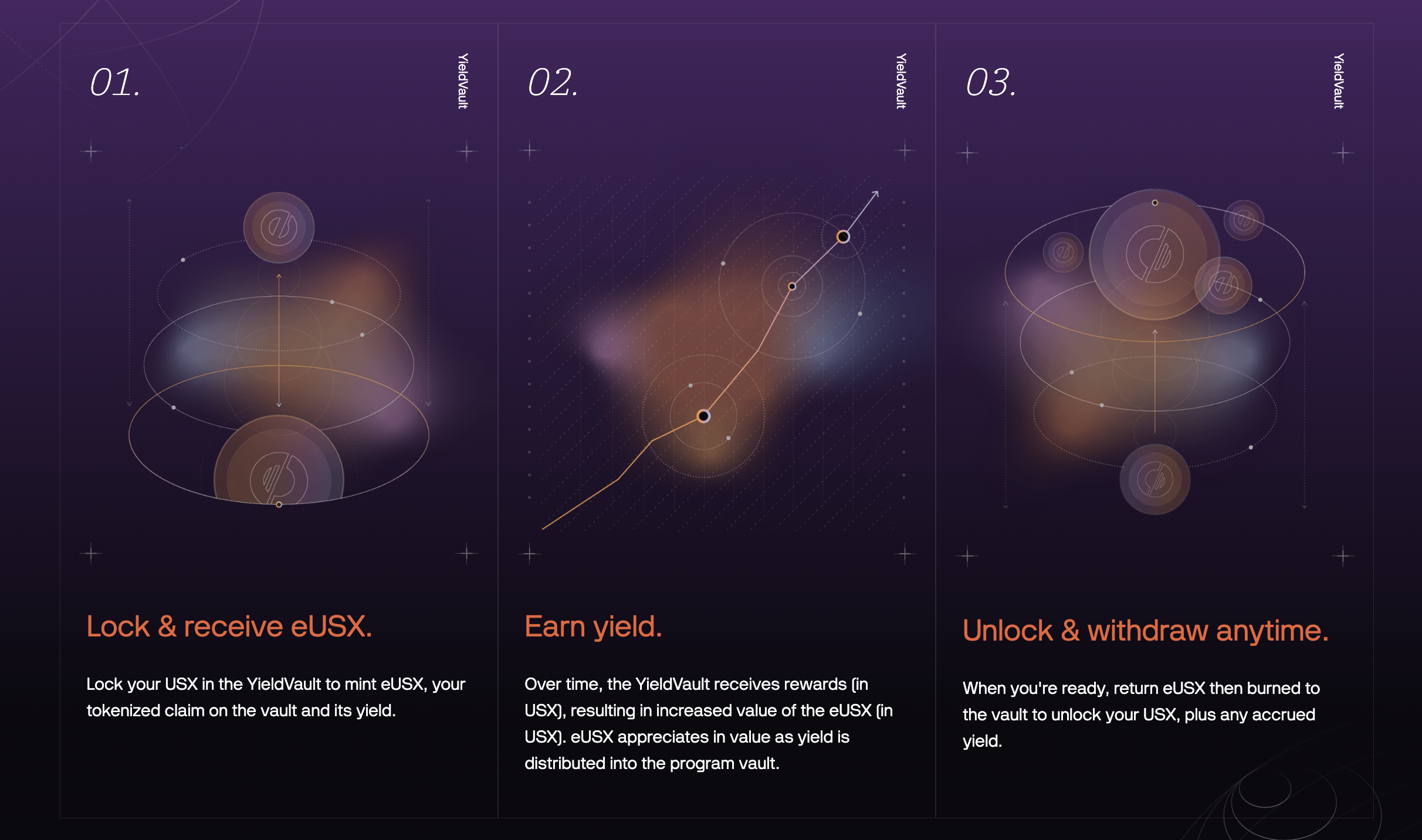 01.

YieldVault

Lock & receive eUSX.

Lock your USX in the YieldVault to mint eUSX, your tokenized claim on the vault and its yield.

02.

YieldVault

Earn yield.

Over time, the YieldVault receives rewards (in USX), resulting in increased value of the eUSX (in USX). eUSX appreciates in value as yield is distributed into the program vault.

03.

YieldVault

Unlock & withdraw anytime.

When you're ready, return eUSX then burned to the vault to unlock your USX, plus any accrued yield.